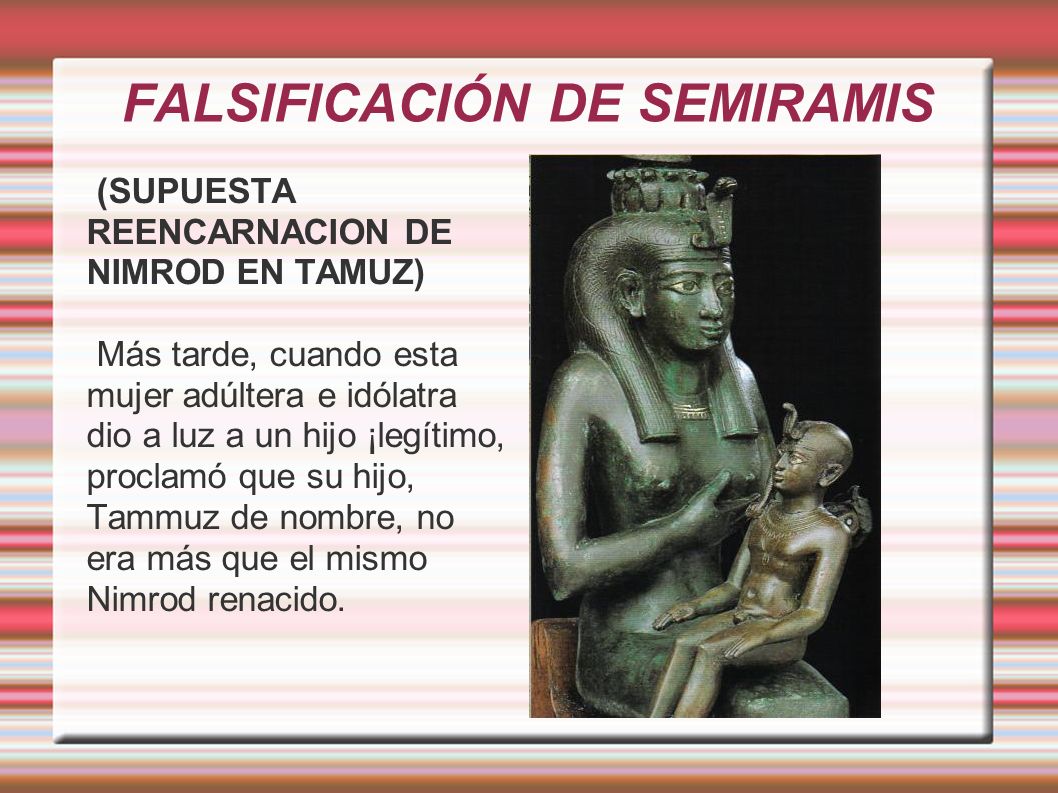 FALSIFICACIÓN DE SEMIRAMIS

(SUPUESTA REENCARNACION DE NIMROD EN TAMUZ)

Más tarde, cuando esta mujer adúltera e idólatra dio a luz a un hijo ¡legítimo, proclamó que su hijo, Tammuz de nombre, no era más que el mismo Nimrod renacido.